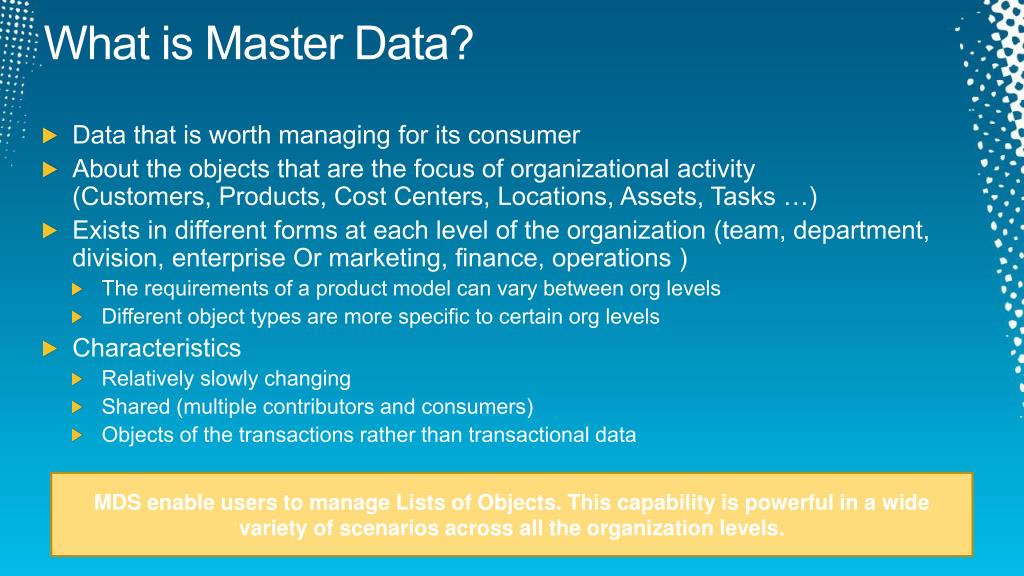 What is Master Data?

Data that is worth managing for its consumer

About the objects that are the focus of organizational activity (Customers, Products, Cost Centers, Locations, Assets, Tasks …)

Exists in different forms at each level of the organization (team, department, division, enterprise Or marketing, finance, operations )

The requirements of a product model can vary between org levels

Different object types are more specific to certain org levels

Characteristics

Relatively slowly changing

Shared (multiple contributors and consumers)

Objects of the transactions rather than transactional data

MDS enable users to manage Lists of Objects. This capability is powerful in a wide variety of scenarios across all the organization levels.